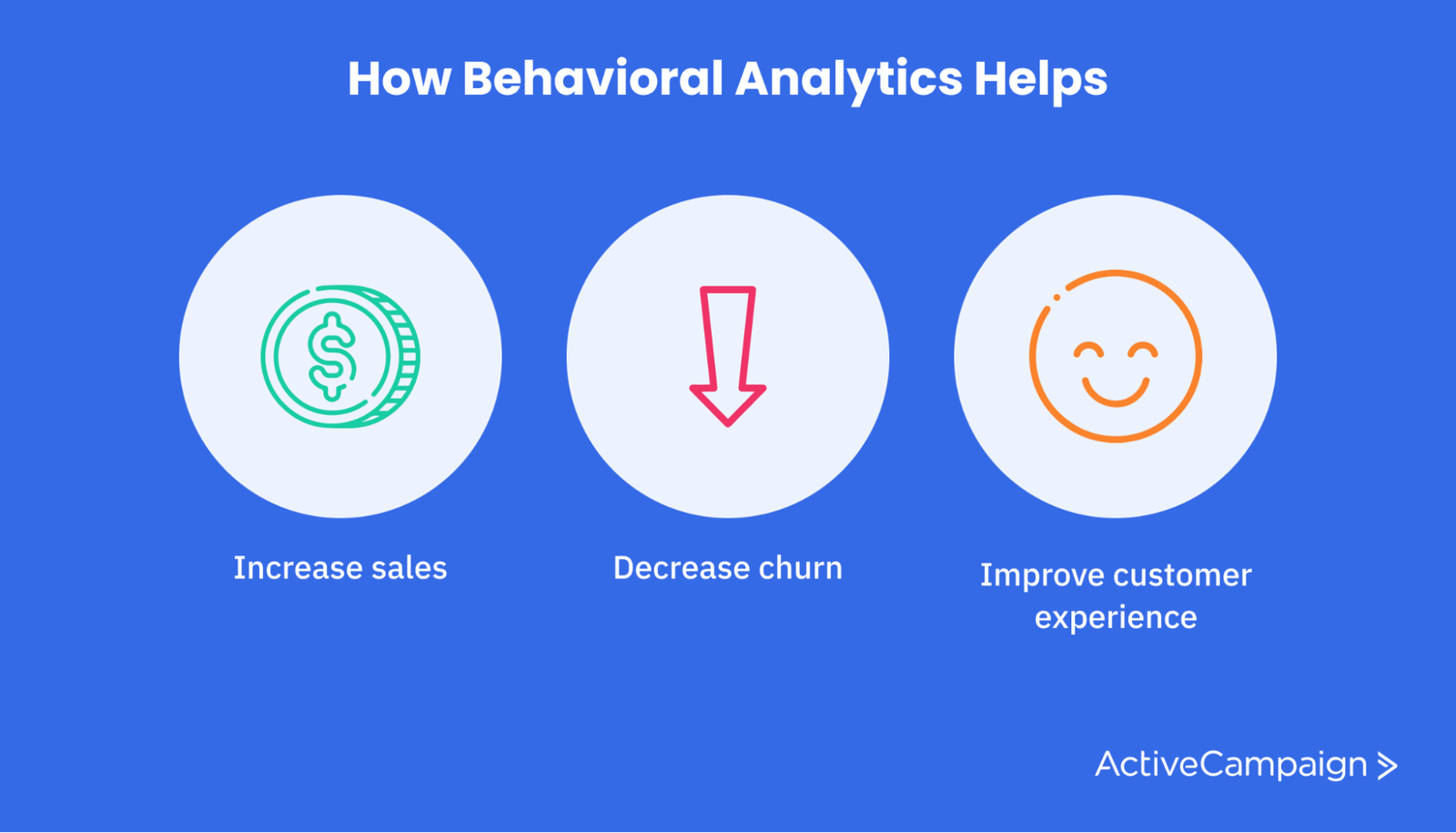 How Behavioral Analytics Helps

$

Increase sales

Decrease churn

Improve customer experience

ActiveCampaign >